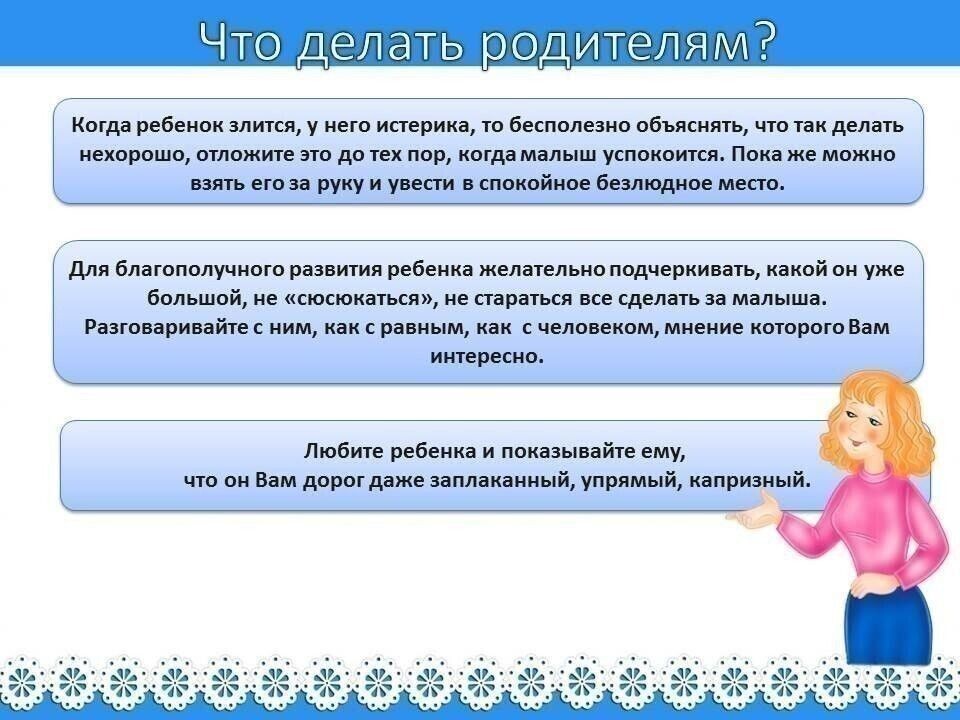 Что делать родителям?

Когда ребенок злится, у него истерика, то бесполезно объяснять, что так делать нехорошо, отложите это до тех пор, когда малыш успокоится. Пока же можно взять его за руку и увести в спокойное безлюдное место.

Для благополучного развития ребенка желательно подчеркивать, какой он уже большой, не «сюсюкаться», не стараться все сделать за малыша. Разговаривайте с ним, как с равным, как с человеком, мнение которого Вам интересно.

Любите ребенка и показывайте ему, что он Вам дорог даже заплаканный, упрямый, капризный.